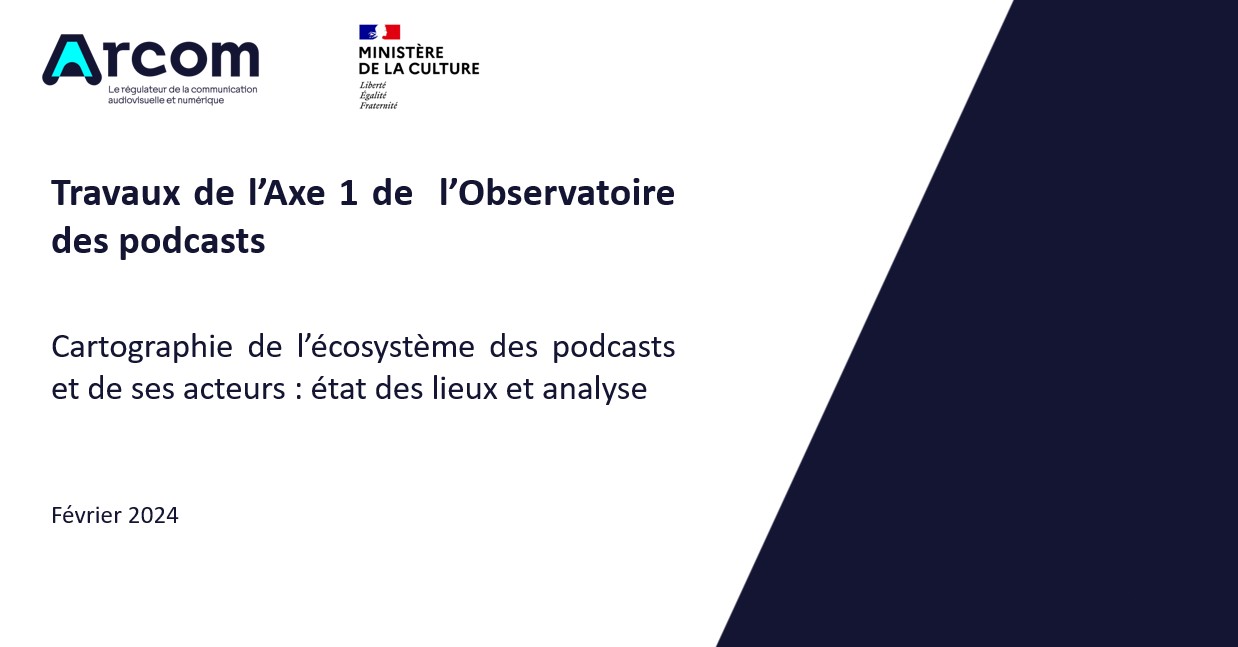 Arcom
Le régulateur de la communication audiovisuelle et numérique

MINISTÈRE
DE LA CULTURE
Liberté
Égalité
Fraternité

Travaux de l'Axe 1 de l'Observatoire des podcasts

Cartographie de l'écosystème des podcasts et de ses acteurs : état des lieux et analyse

Février 2024